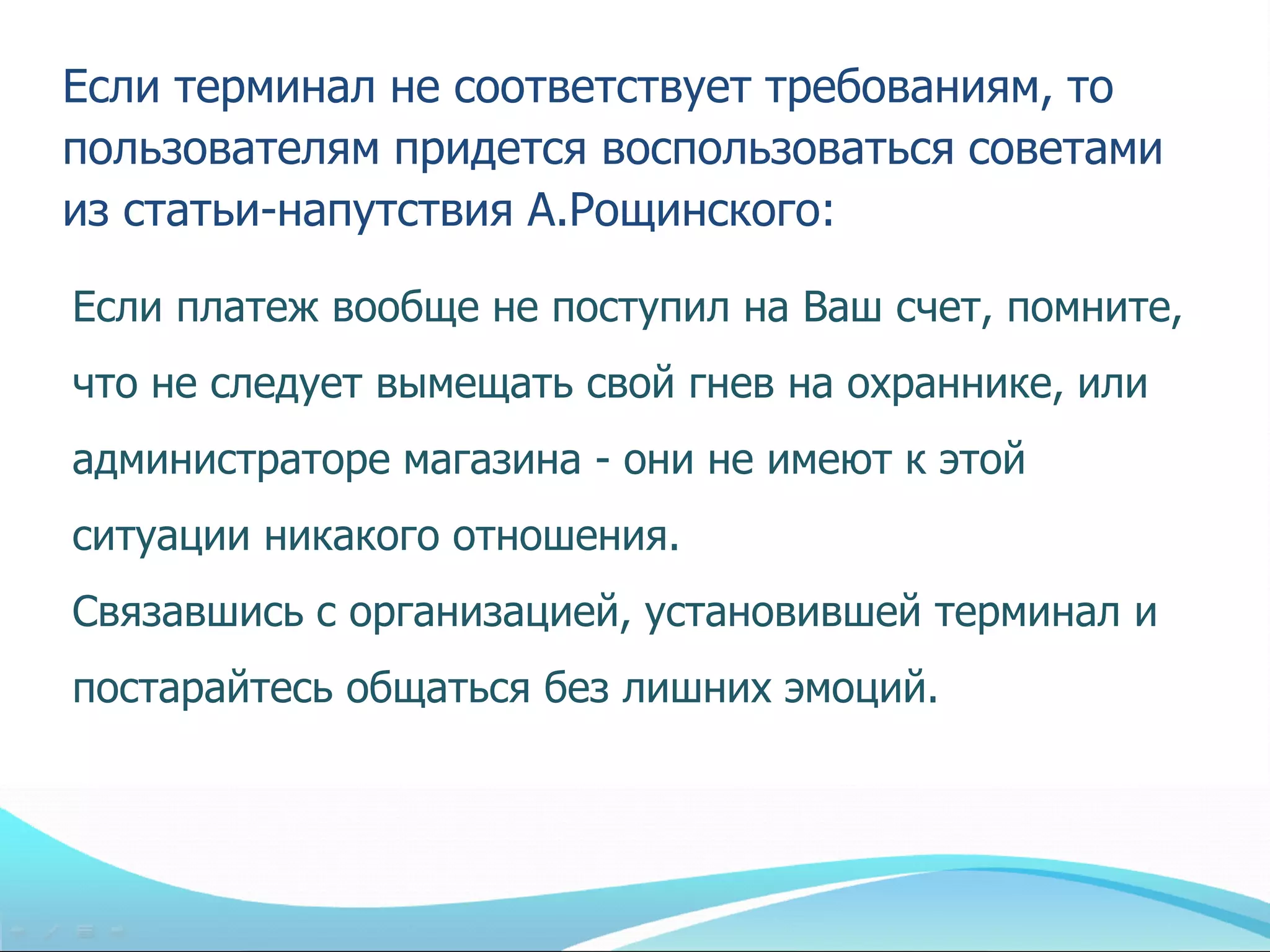 Если терминал не соответствует требованиям, то пользователям придется воспользоваться советами из статьи-напутствия А.Рощинского:

Если платеж вообще не поступил на Ваш счет, помните, что не следует вымещать свой гнев на охраннике, или администраторе магазина - они не имеют к этой ситуации никакого отношения.
Связавшись с организацией, установившей терминал и постарайтесь общаться без лишних эмоций.